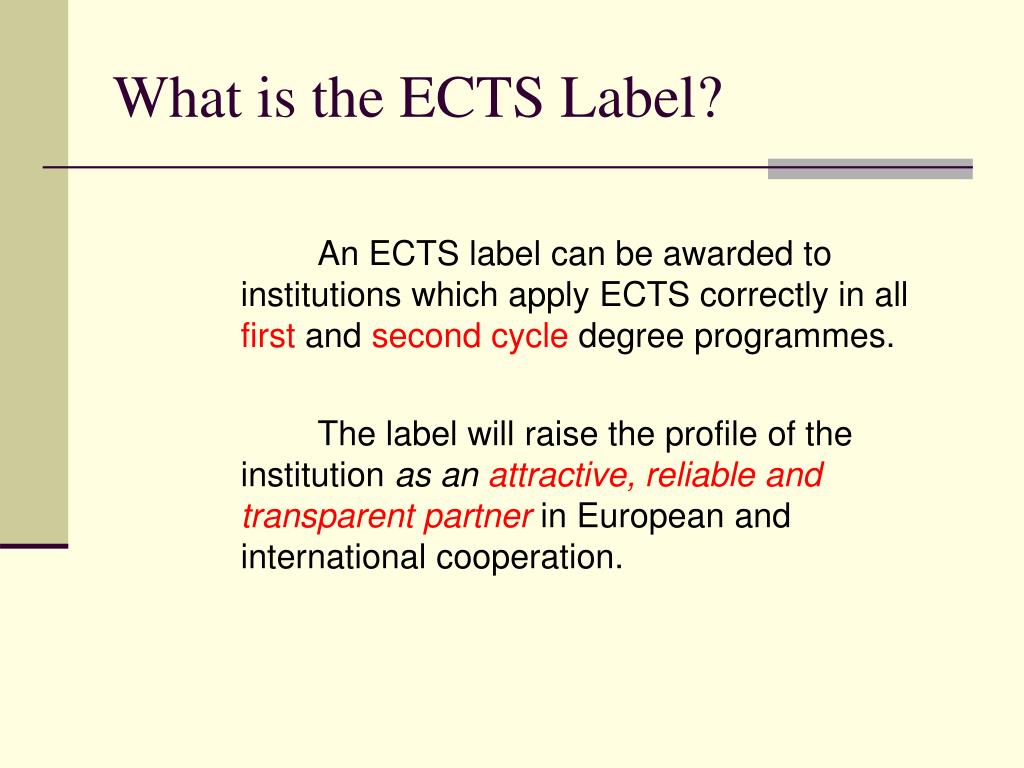 What is the ECTS Label?

An ECTS label can be awarded to institutions which apply ECTS correctly in all first and second cycle degree programmes.

The label will raise the profile of the institution as an attractive, reliable and transparent partner in European and international cooperation.